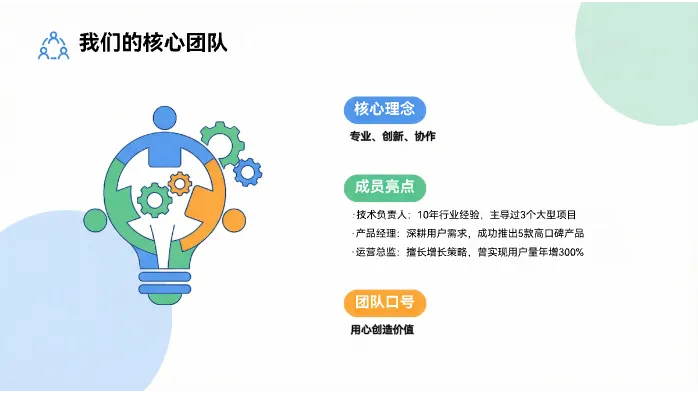 我们的核心团队

核心理念

专业、创新、协作

成员亮点

· 技术负责人：10年行业经验，主导过3个大型项目
· 产品经理：深耕用户需求，成功推出5款高口碑产品
· 运营总监：擅长增长策略，曾实现用户量年增300%

团队口号

用心创造价值